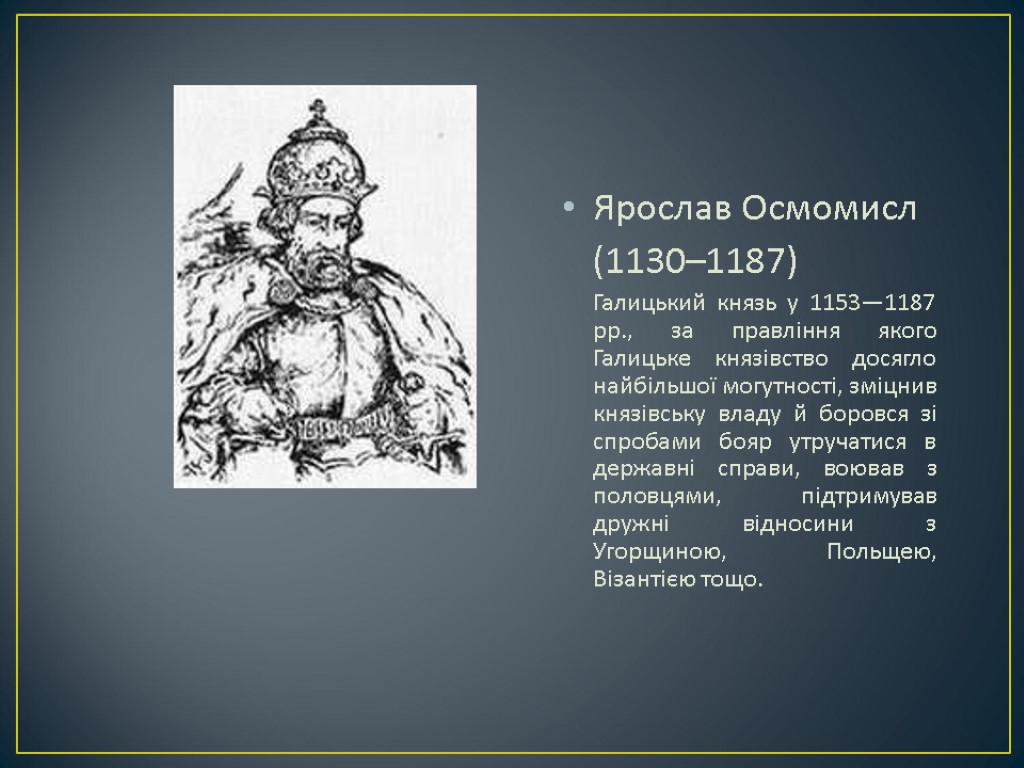 • Ярослав Осмомисл (1130–1187)

Галицький князь у 1153—1187 рр., за правління якого Галицьке князівство досягло найбільшої могутності, зміцнив князівську владу й боровся зі спробами бояр утручатися в державні справи, воював з половцями, підтримував дружні відносини з Угорщиною, Польщею, Візантією тощо.